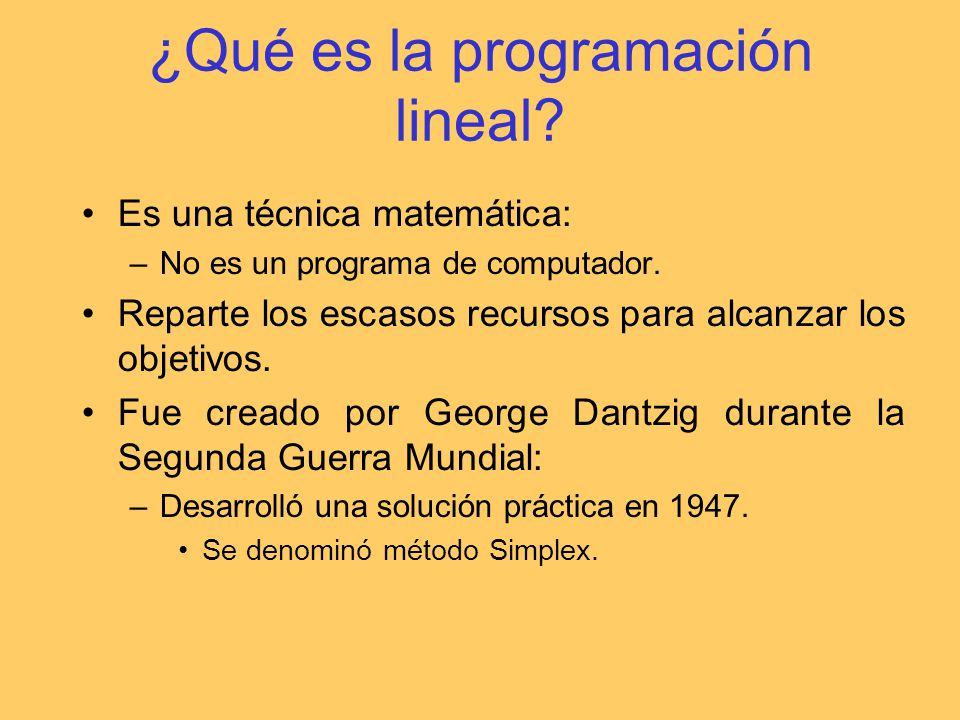 ¿Qué es la programación lineal?

• Es una técnica matemática:
 – No es un programa de computador.
• Reparte los escasos recursos para alcanzar los objetivos.
• Fue creado por George Dantzig durante la Segunda Guerra Mundial:
 – Desarrolló una solución práctica en 1947.
  • Se denominó método Simplex.